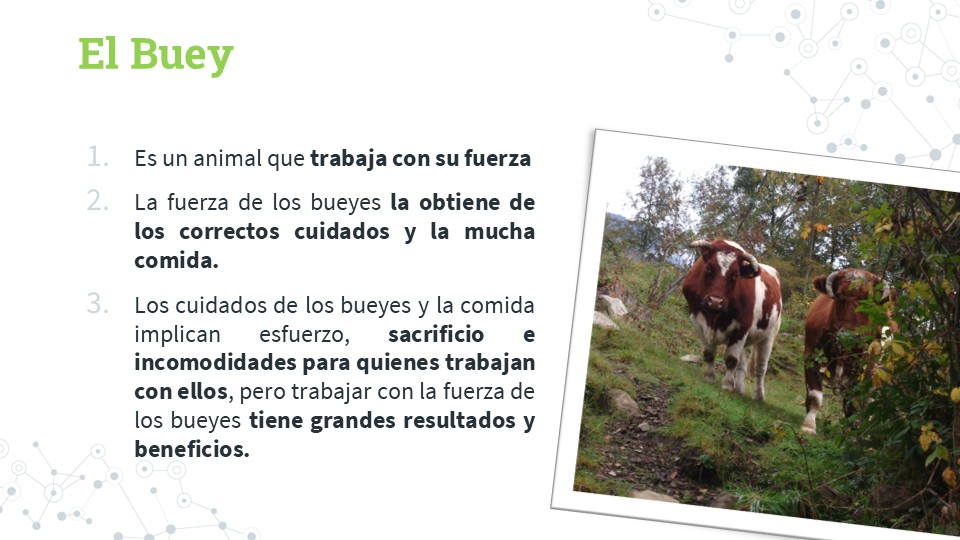 El Buey

1. Es un animal que trabaja con su fuerza
2. La fuerza de los bueyes la obtiene de los correctos cuidados y la mucha comida.
3. Los cuidados de los bueyes y la comida implican esfuerzo, sacrificio e incomodidades para quienes trabajan con ellos, pero trabajar con la fuerza de los bueyes tiene grandes resultados y beneficios.